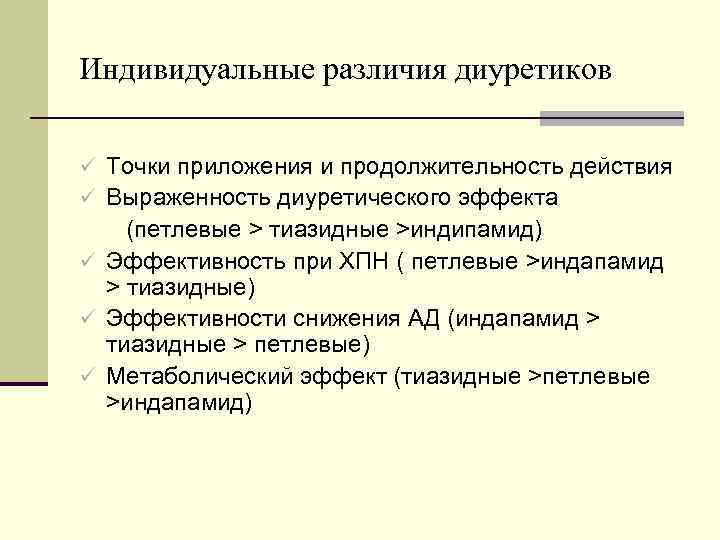 Индивидуальные различия диуретиков

✓ Точки приложения и продолжительность действия
✓ Выраженность диуретического эффекта
(петлевые > тиазидные >индипамид)
✓ Эффективность при ХПН ( петлевые >индапамид > тиазидные)
✓ Эффективности снижения АД (индапамид > тиазидные > петлевые)
✓ Метаболический эффект (тиазидные >петлевые >индапамид)